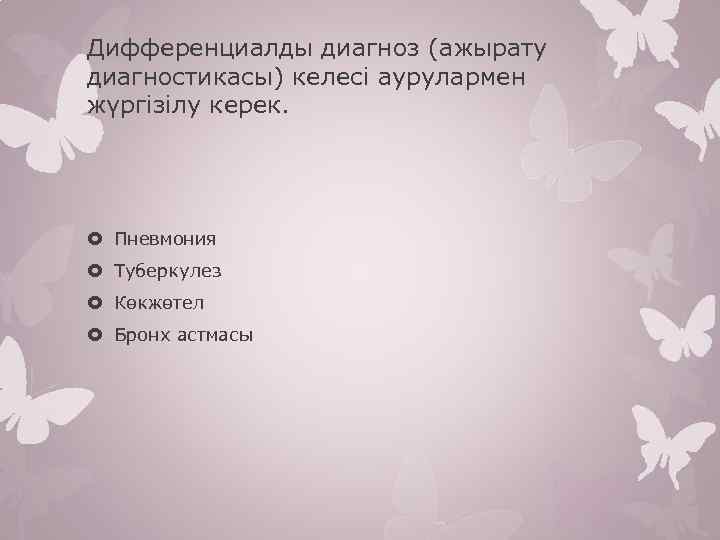 Дифференциалды диагноз (ажырату диагностикасы) келесі аурулармен жүргізілу керек.

Пневмония
Туберкулез
Көкжөтел
Бронх астмасы